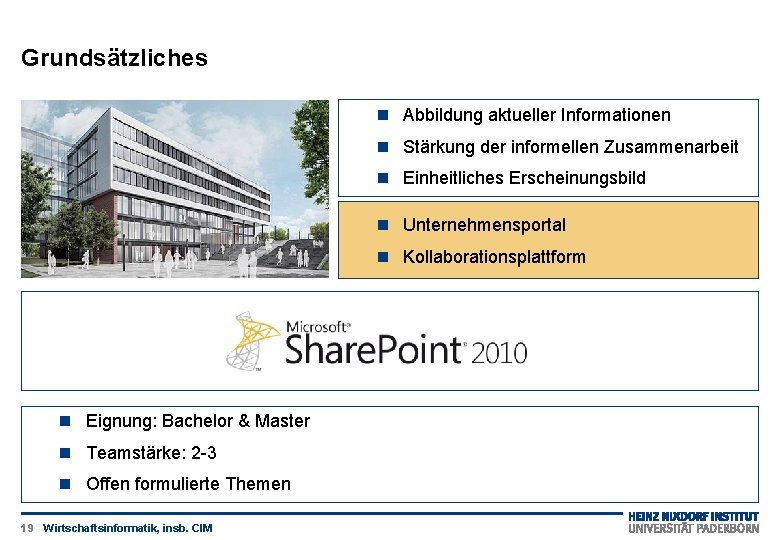 Grundsätzliches

Abbildung aktueller Informationen

Stärkung der informellen Zusammenarbeit

Einheitliches Erscheinungsbild

Unternehmensportal

Kollaborationsplattform

Microsoft® SharePoint® 2010

Eignung: Bachelor & Master

Teamstärke: 2-3

Offen formulierte Themen

19 Wirtschaftsinformatik, insb. CIM

HEINZ NIXDORF INSTITUT
UNIVERSITÄT PADERBORN